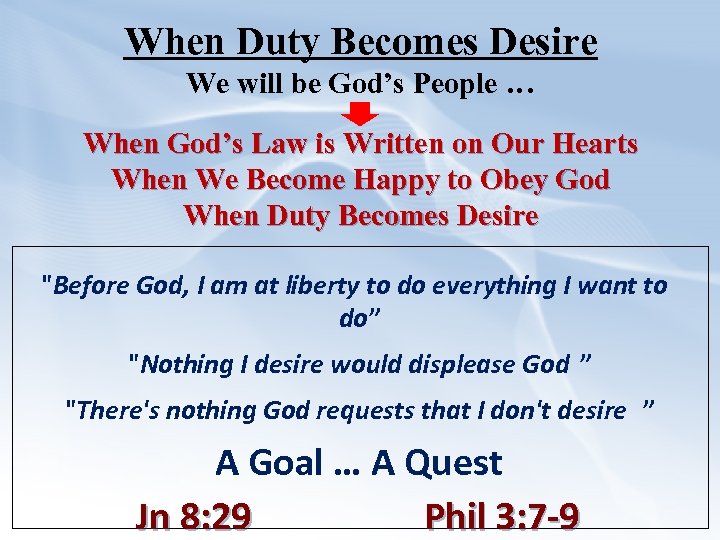 When Duty Becomes Desire

We will be God's People …

When God's Law is Written on Our Hearts
When We Become Happy to Obey God
When Duty Becomes Desire

"Before God, I am at liberty to do everything I want to do"

"Nothing I desire would displease God "

"There's nothing God requests that I don't desire "

A Goal … A Quest

Jn 8:29 Phil 3:7-9